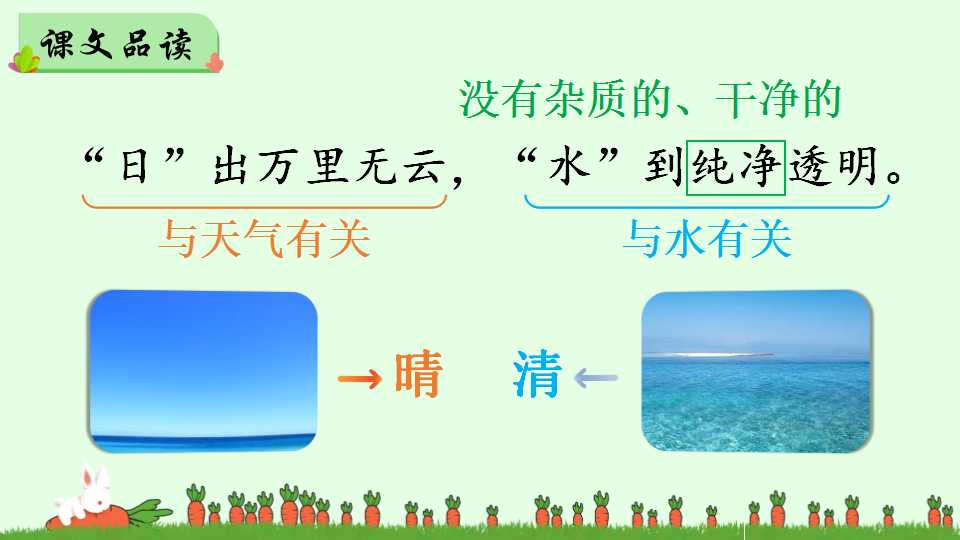 课文品读

没有杂质的、干净的

“日”出万里无云，“水”到纯净透明。

与天气有关

与水有关

→晴

清←